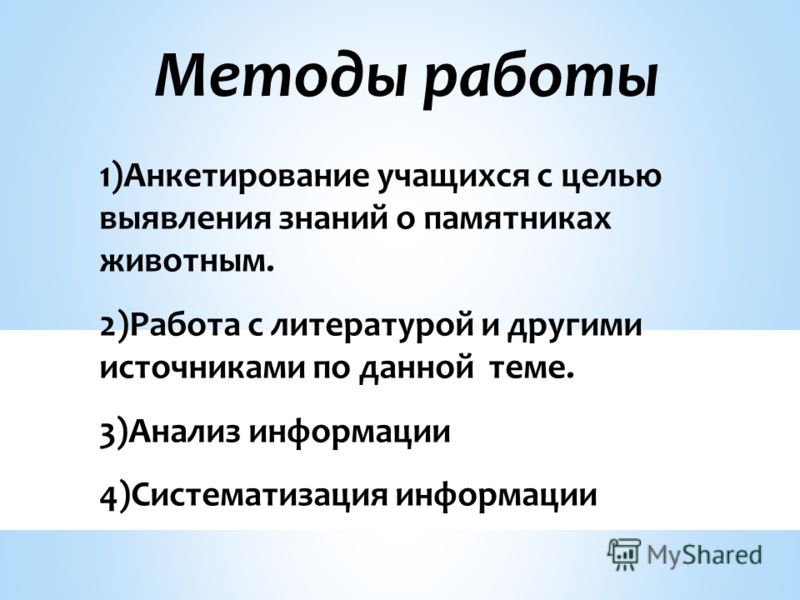 Методы работы

1)Анкетирование учащихся с целью выявления знаний о памятниках животным.

2)Работа с литературой и другими источниками по данной теме.

3)Анализ информации

4)Систематизация информации

MyShared